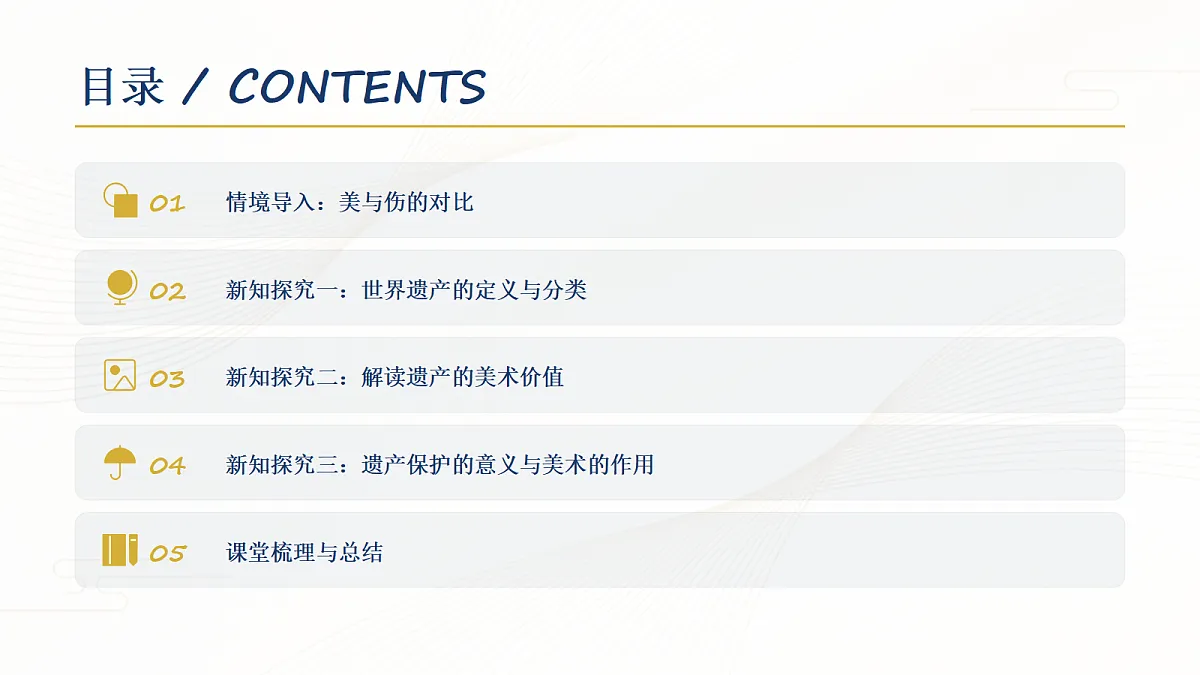 目录 / CONTENTS

01 情境导入：美与伤的对比

02 新知探究一：世界遗产的定义与分类

03 新知探究二：解读遗产的美术价值

04 新知探究三：遗产保护的意义与美术的作用

05 课堂梳理与总结